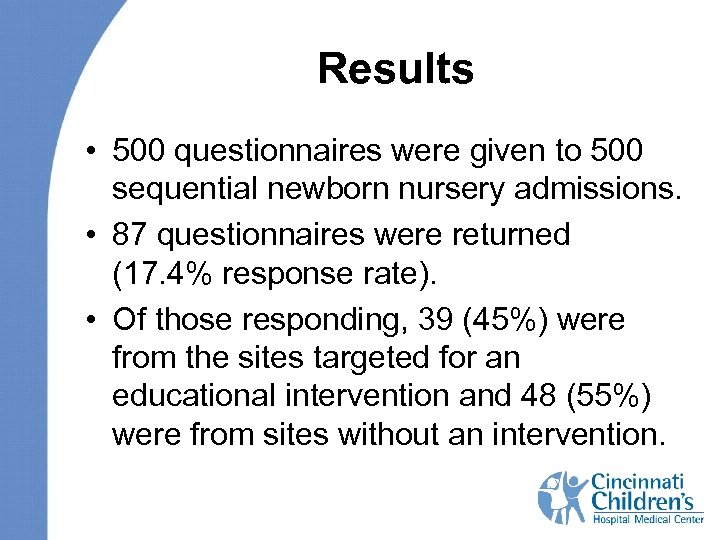 Results

• 500 questionnaires were given to 500 sequential newborn nursery admissions.

• 87 questionnaires were returned (17.4% response rate).

• Of those responding, 39 (45%) were from the sites targeted for an educational intervention and 48 (55%) were from sites without an intervention.

Cincinnati Children's Hospital Medical Center